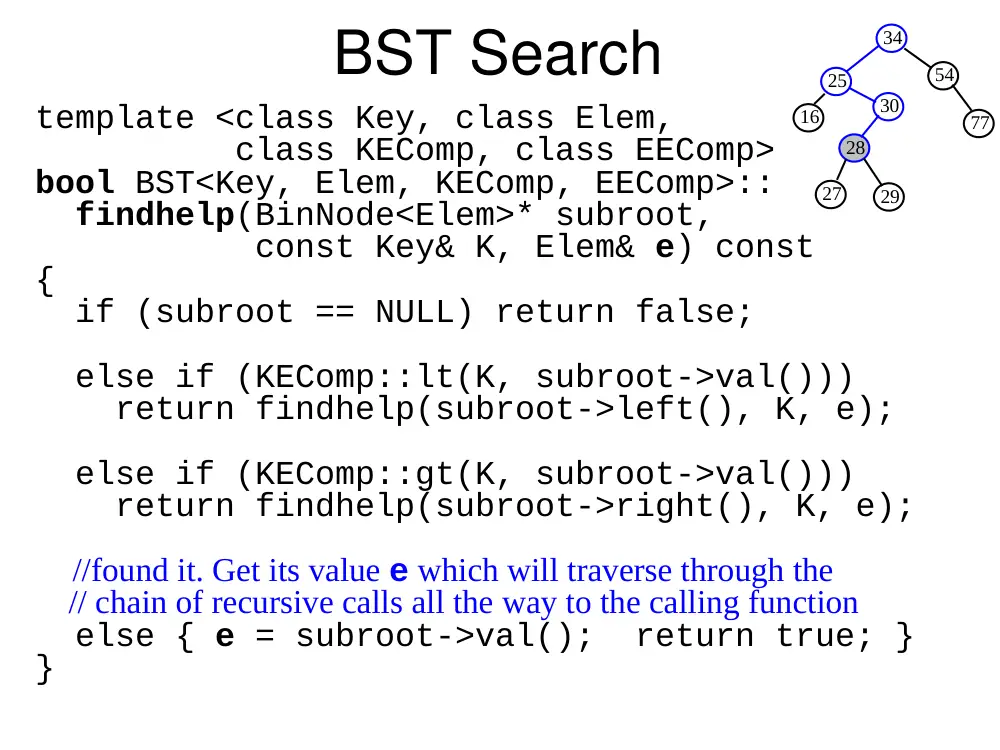 BST Search

34
25
54
16
30
77
28
27
29

template <class Key, class Elem,
          class KEComp, class EEComp>
bool BST<Key, Elem, KEComp, EEComp>::
  findhelp(BinNode<Elem>* subroot,
           const Key& K, Elem& e) const
{
  if (subroot == NULL) return false;

  else if (KEComp::lt(K, subroot->val()))
    return findhelp(subroot->left(), K, e);

  else if (KEComp::gt(K, subroot->val()))
    return findhelp(subroot->right(), K, e);

  //found it. Get its value e which will traverse through the
  // chain of recursive calls all the way to the calling function
  else { e = subroot->val();  return true; }
}